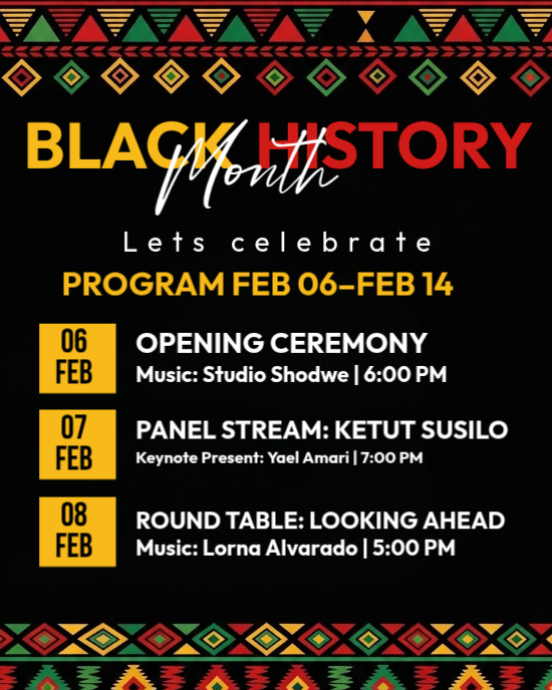 BLACK HISTORY
Month

Lets celebrate

PROGRAM FEB 06–FEB 14

06 FEB
OPENING CEREMONY
Music: Studio Shodwe | 6:00 PM

07 FEB
PANEL STREAM: KETUT SUSILO
Keynote Present: Yael Amari | 7:00 PM

08 FEB
ROUND TABLE: LOOKING AHEAD
Music: Lorna Alvarado | 5:00 PM